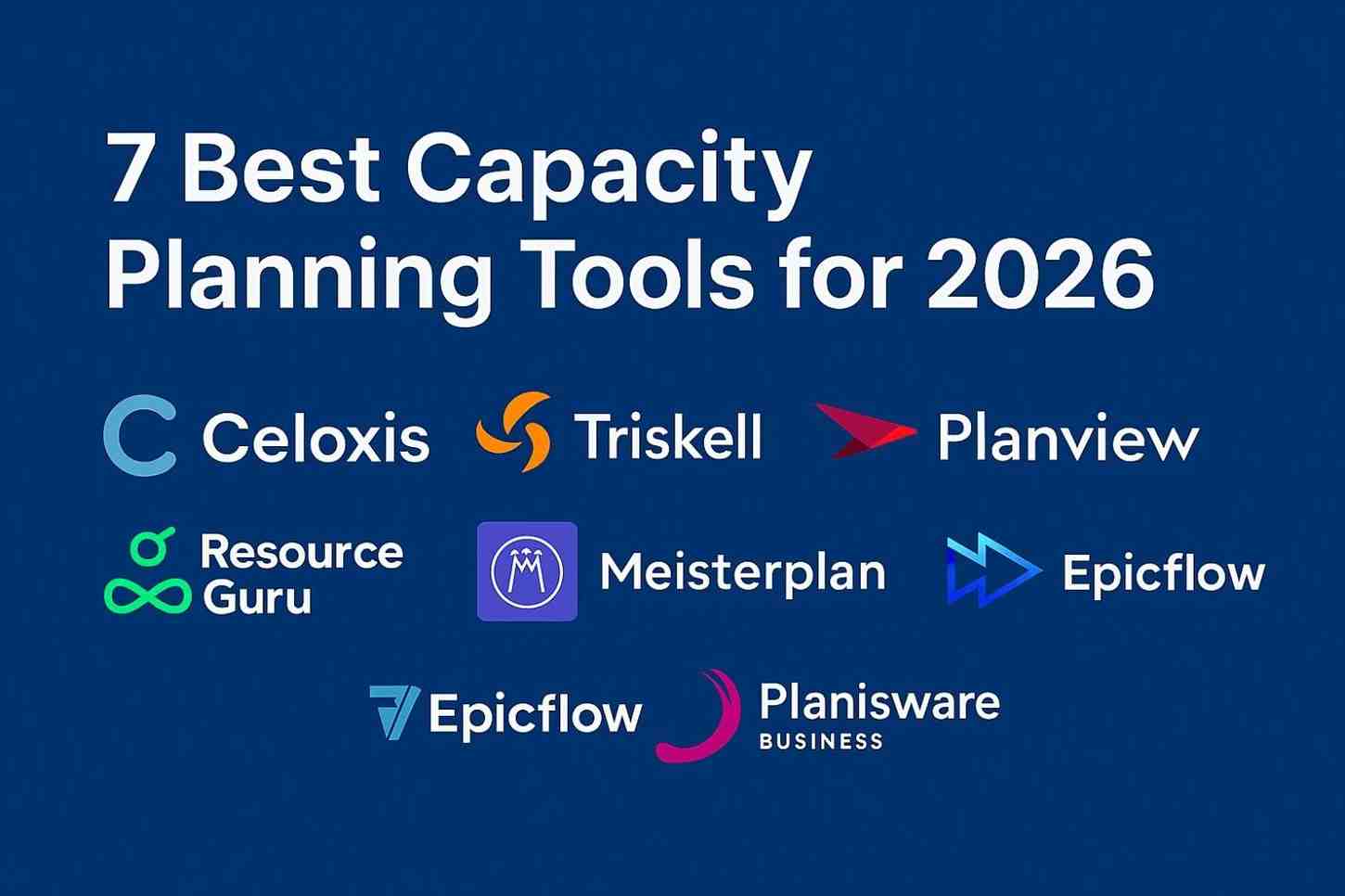 7 Best Capacity Planning Tools for 2026

Celoxis

Triskell

Planview

Resource Guru

Meisterplan

Epicflow

Epicflow

Planisware BUSINESS